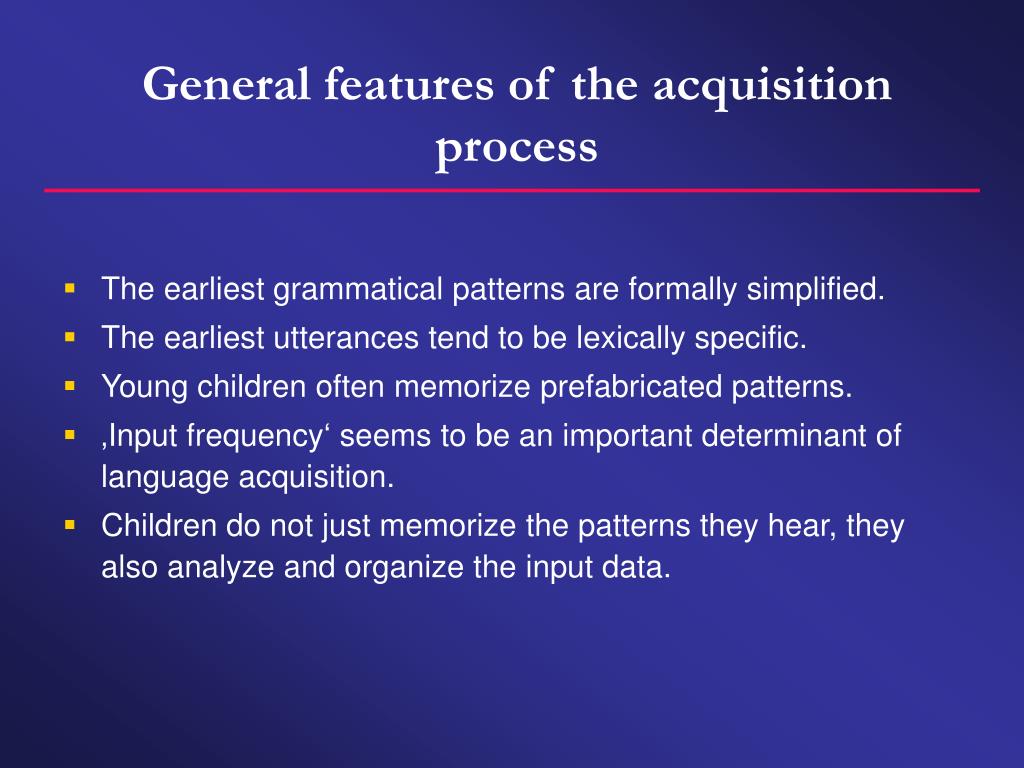 General features of the acquisition process

- The earliest grammatical patterns are formally simplified.
- The earliest utterances tend to be lexically specific.
- Young children often memorize prefabricated patterns.
- ‚Input frequency‘ seems to be an important determinant of language acquisition.
- Children do not just memorize the patterns they hear, they also analyze and organize the input data.